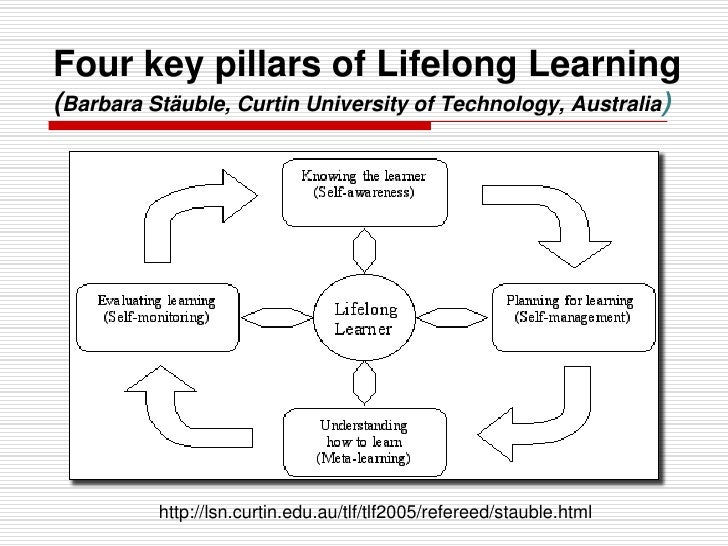 Four key pillars of Lifelong Learning
(Barbara Stäuble, Curtin University of Technology, Australia)

Knowing the learner
(Self-awareness)

Evaluating learning
(Self-monitoring)

Lifelong Learner

Planning for learning
(Self-management)

Understanding
how to learn
(Meta-learning)

http://lsn.curtin.edu.au/tlf/tlf2005/refereed/stauble.html